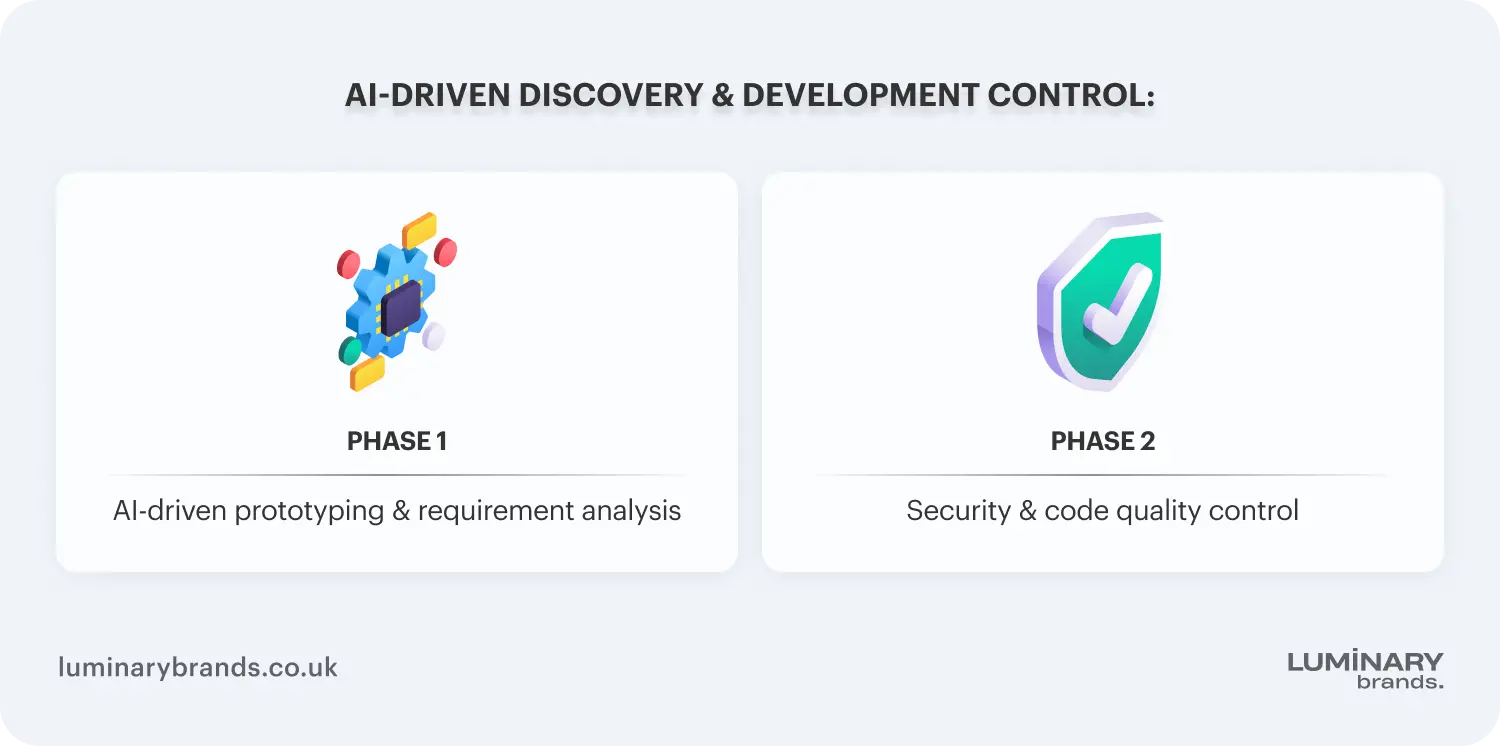 AI-DRIVEN DISCOVERY & DEVELOPMENT CONTROL:

PHASE 1

AI-driven prototyping & requirement analysis

PHASE 2

Security & code quality control

luminarybrands.co.uk

LUMINARY brands.